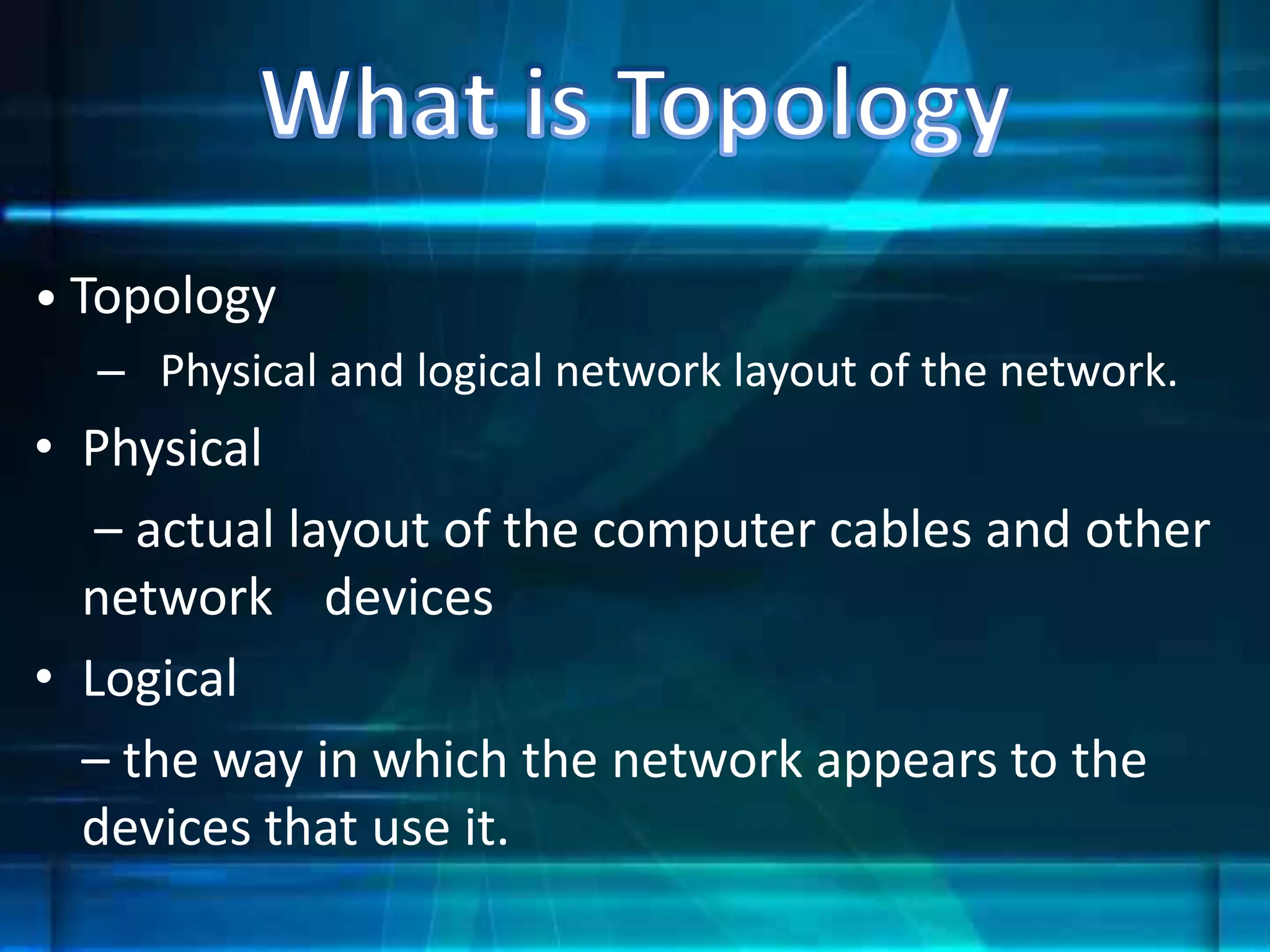 What is Topology

• Topology

– Physical and logical network layout of the network.

• Physical

– actual layout of the computer cables and other network devices

• Logical

– the way in which the network appears to the devices that use it.